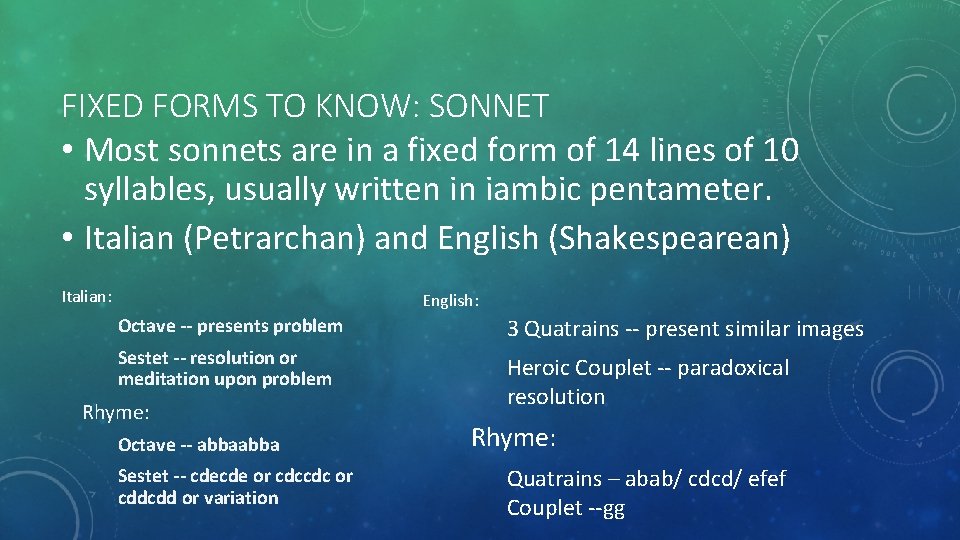 FIXED FORMS TO KNOW: SONNET

• Most sonnets are in a fixed form of 14 lines of 10 syllables, usually written in iambic pentameter.

• Italian (Petrarchan) and English (Shakespearean)

Italian:

Octave -- presents problem

Sestet -- resolution or meditation upon problem

Rhyme:

Octave -- abbaabba

Sestet -- cdecde or cdccdc or cddcdd or variation

English:

3 Quatrains -- present similar images

Heroic Couplet -- paradoxical resolution

Rhyme:

Quatrains – abab/ cdcd/ efef

Couplet --gg